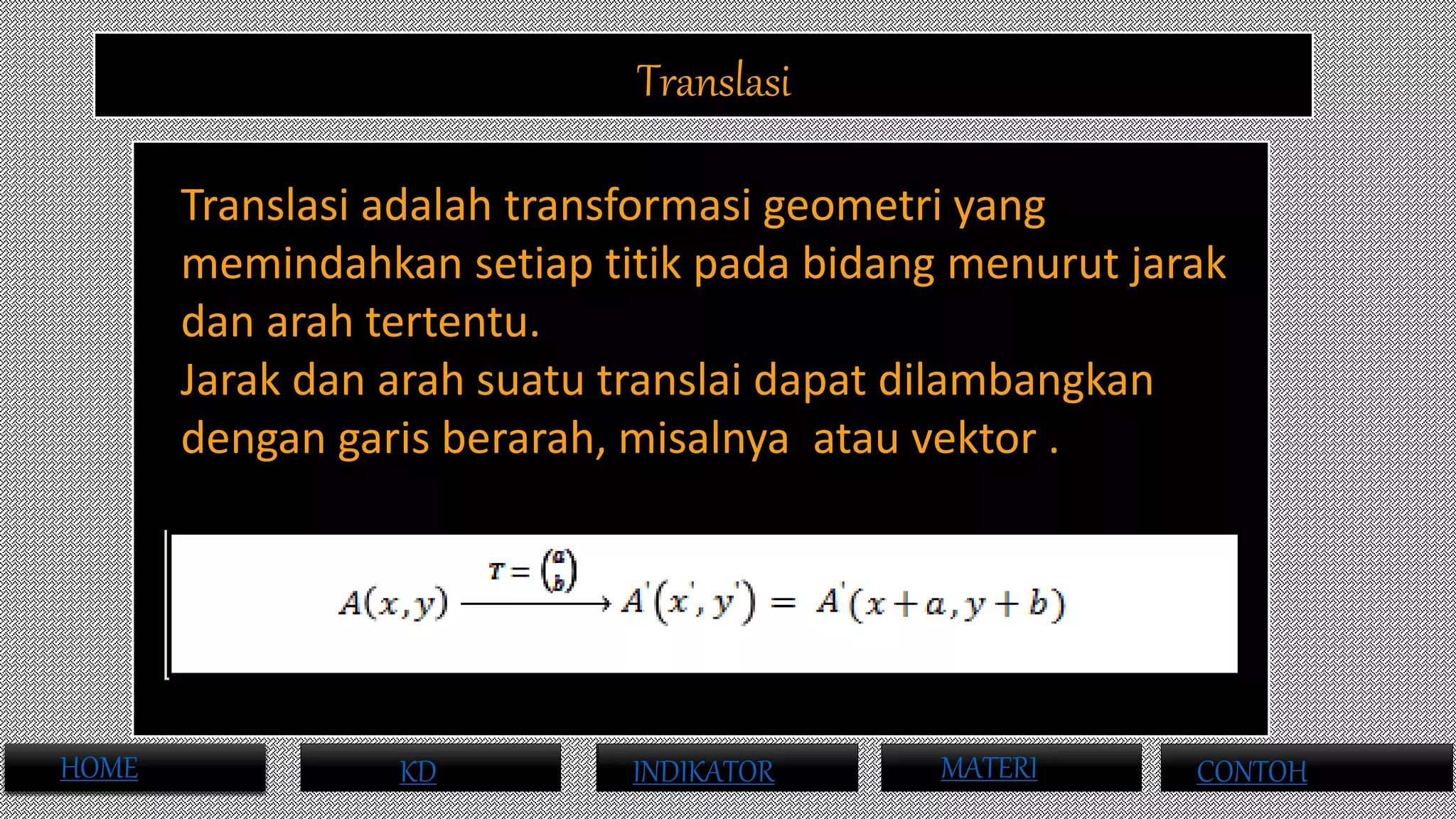 Translasi

Translasi adalah transformasi geometri yang memindahkan setiap titik pada bidang menurut jarak dan arah tertentu.
Jarak dan arah suatu translai dapat dilambangkan dengan garis berarah, misalnya  atau vektor .

$A(x,y) \xrightarrow{T=\binom{a}{b}} A'(x',y') = A'(x+a,y+b)$

HOME KD INDIKATOR MATERI CONTOH